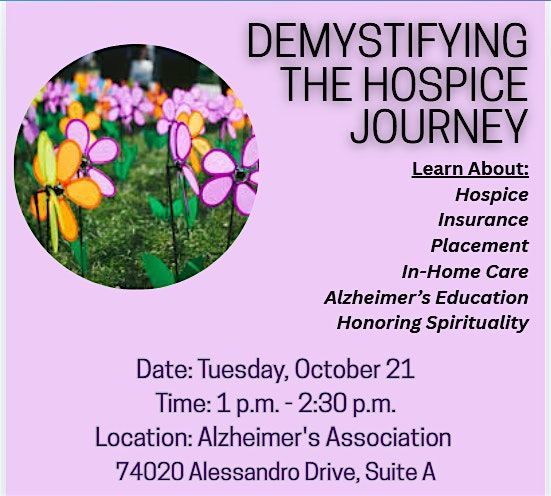 DEMYSTIFYING THE HOSPICE JOURNEY

Learn About:
Hospice
Insurance
Placement
In-Home Care
Alzheimer's Education
Honoring Spirituality

Date: Tuesday, October 21
Time: 1 p.m. - 2:30 p.m.
Location: Alzheimer's Association
74020 Alessandro Drive, Suite A